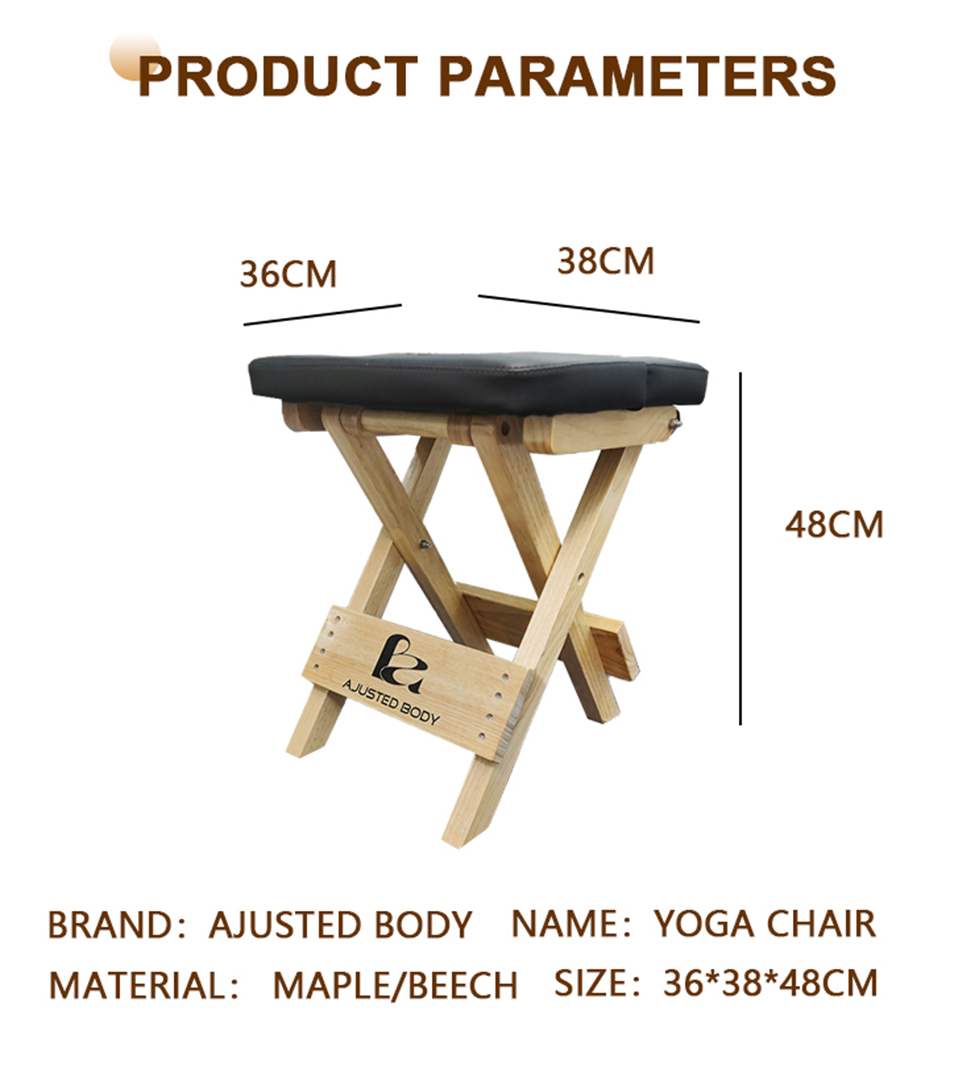 PRODUCT PARAMETERS

36CM

38CM

48CM

AJUSTED BODY

BRAND: AJUSTED BODY NAME: YOGA CHAIR

MATERIAL: MAPLE/BEECH SIZE: 36*38*48CM